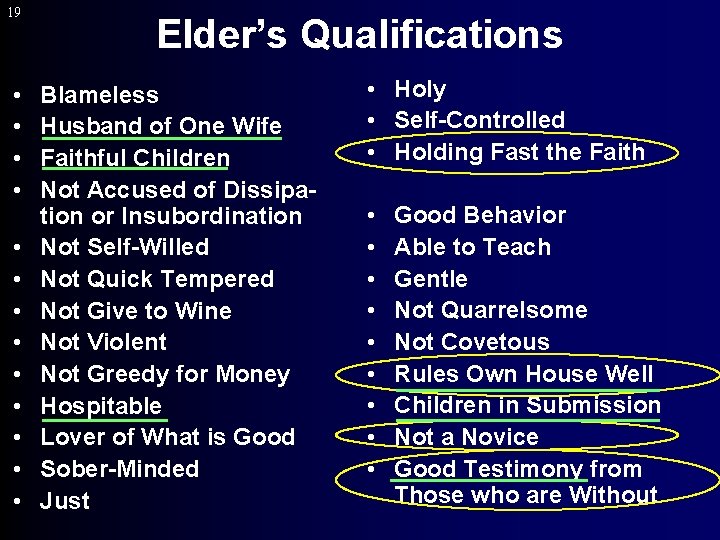 19

Elder's Qualifications

• Blameless
• Husband of One Wife
• Faithful Children
• Not Accused of Dissipation or Insubordination
• Not Self-Willed
• Not Quick Tempered
• Not Give to Wine
• Not Violent
• Not Greedy for Money
• Hospitable
• Lover of What is Good
• Sober-Minded
• Just

• Holy
• Self-Controlled
• Holding Fast the Faith

• Good Behavior
• Able to Teach
• Gentle
• Not Quarrelsome
• Not Covetous
• Rules Own House Well
• Children in Submission
• Not a Novice
• Good Testimony from Those who are Without